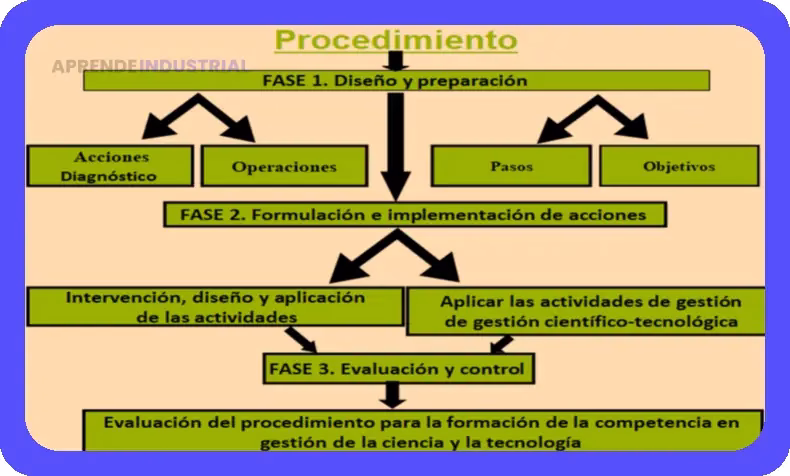 Procedimiento

APRENDEINDUSTRIAL

FASE 1. Diseño y preparación

Acciones Diagnóstico

Operaciones

Pasos

Objetivos

FASE 2. Formulación e implementación de acciones

Intervención, diseño y aplicación de las actividades

Aplicar las actividades de gestión de gestión científico-tecnológica

FASE 3. Evaluación y control

Evaluación del procedimiento para la formación de la competencia en gestión de la ciencia y la tecnología